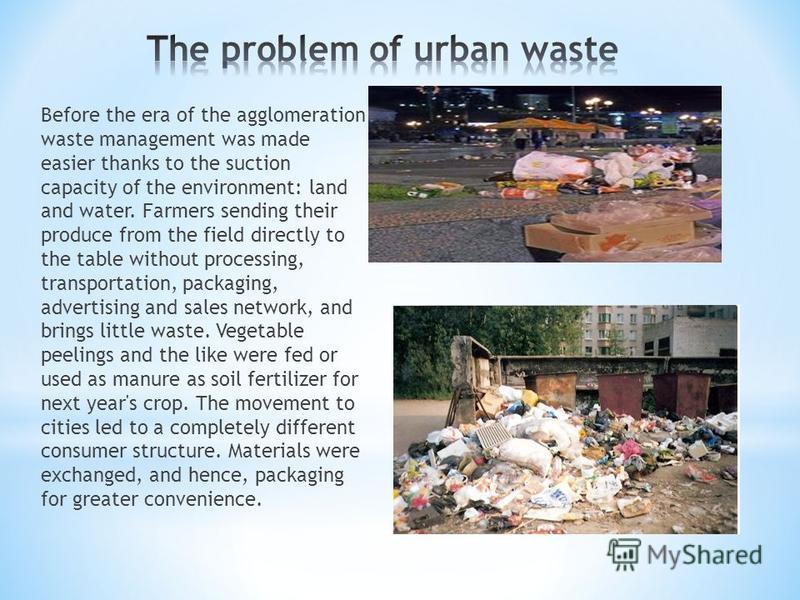 The problem of urban waste

Before the era of the agglomeration waste management was made easier thanks to the suction capacity of the environment: land and water. Farmers sending their produce from the field directly to the table without processing, transportation, packaging, advertising and sales network, and brings little waste. Vegetable peelings and the like were fed or used as manure as soil fertilizer for next year's crop. The movement to cities led to a completely different consumer structure. Materials were exchanged, and hence, packaging for greater convenience.

MyShared